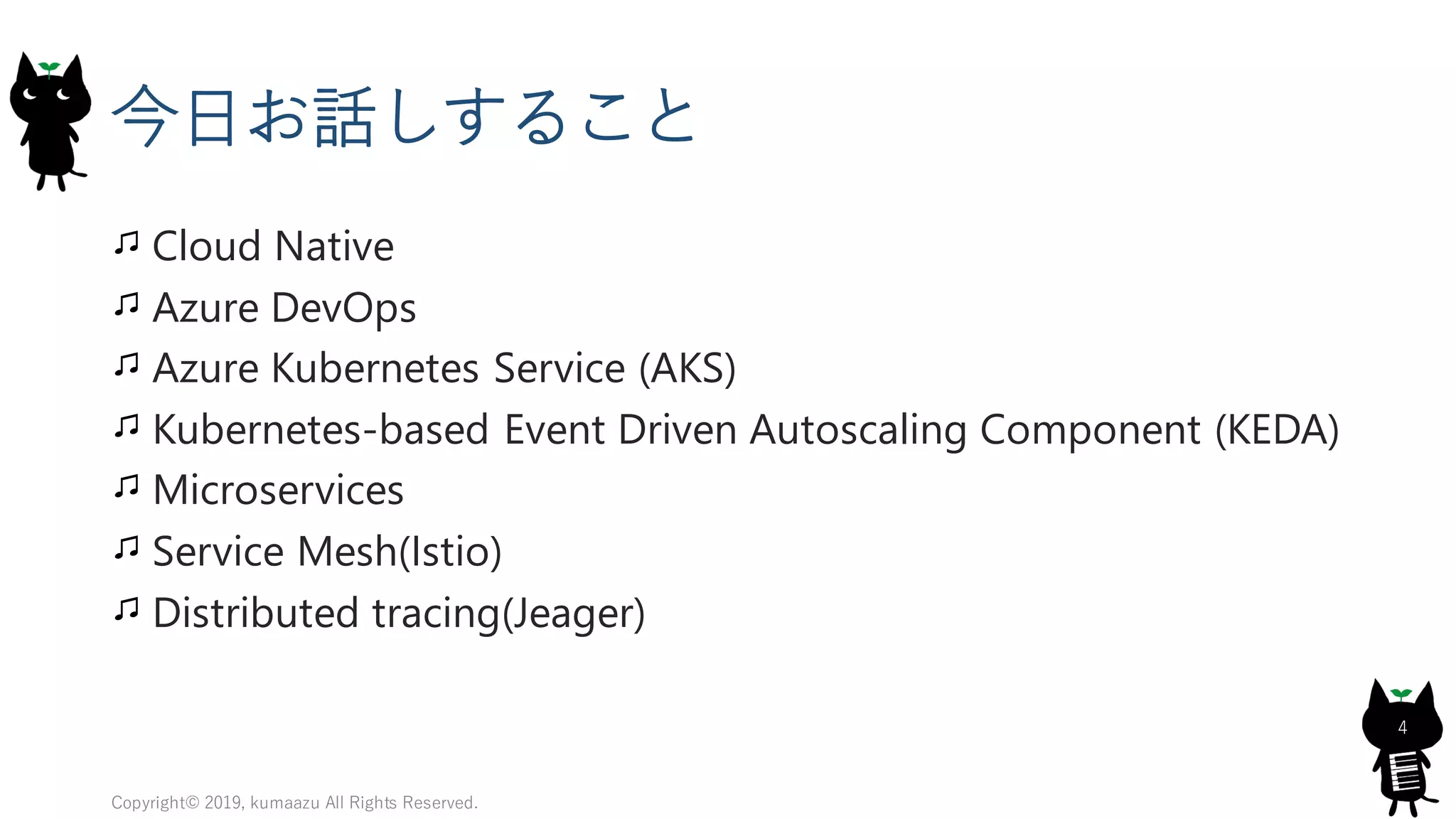 今日お話しすること

♫ Cloud Native
♫ Azure DevOps
♫ Azure Kubernetes Service (AKS)
♫ Kubernetes-based Event Driven Autoscaling Component (KEDA)
♫ Microservices
♫ Service Mesh(Istio)
♫ Distributed tracing(Jeager)

4

Copyright© 2019, kumaazu All Rights Reserved.